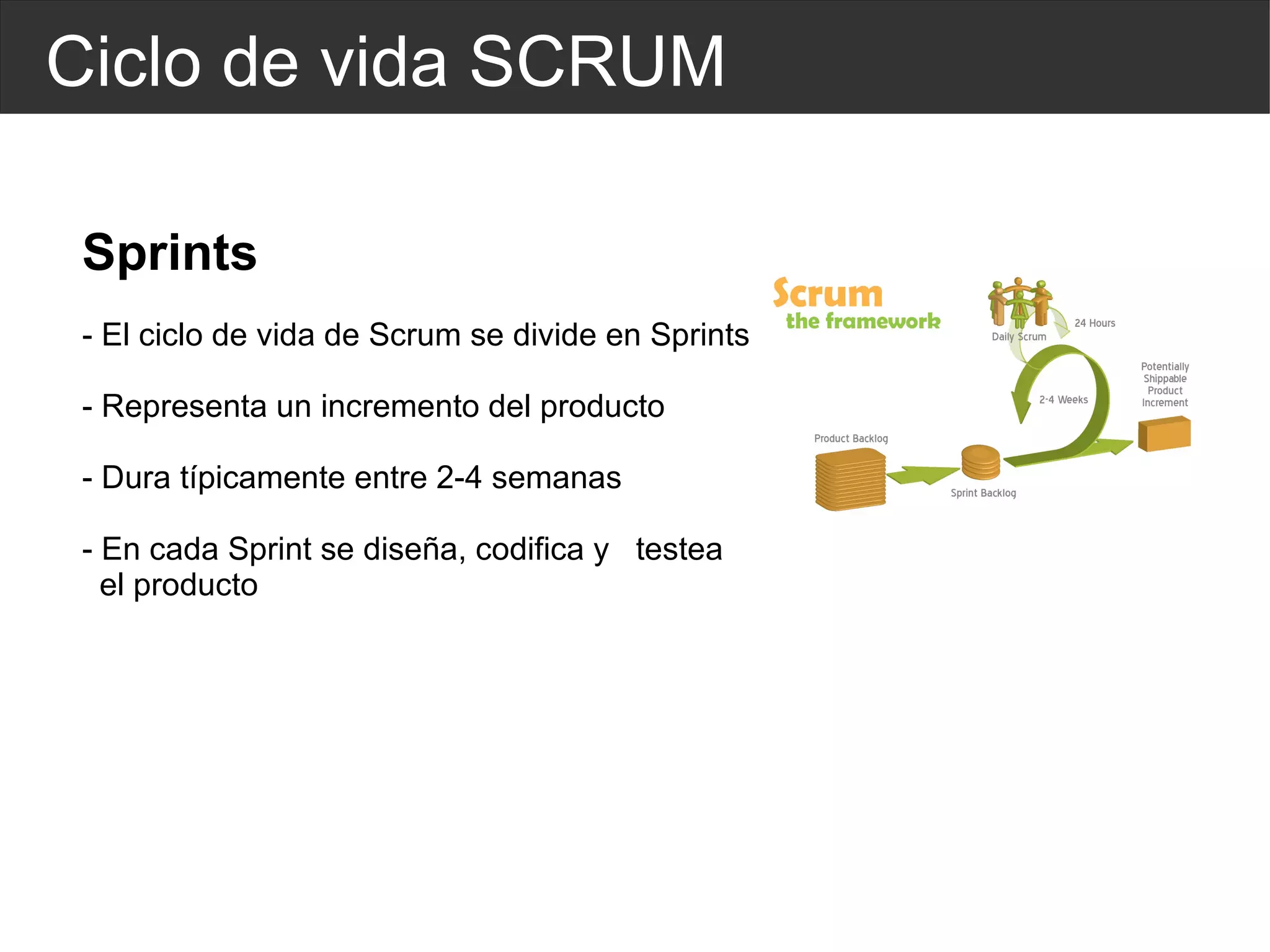 Ciclo de vida SCRUM

Sprints

- El ciclo de vida de Scrum se divide en Sprints

- Representa un incremento del producto

- Dura típicamente entre 2-4 semanas

- En cada Sprint se diseña, codifica y testea el producto

Scrum
the framework

Daily Scrum

24 Hours

2-4 Weeks

Potentially Shippable Product Increment

Product Backlog

Sprint Backlog